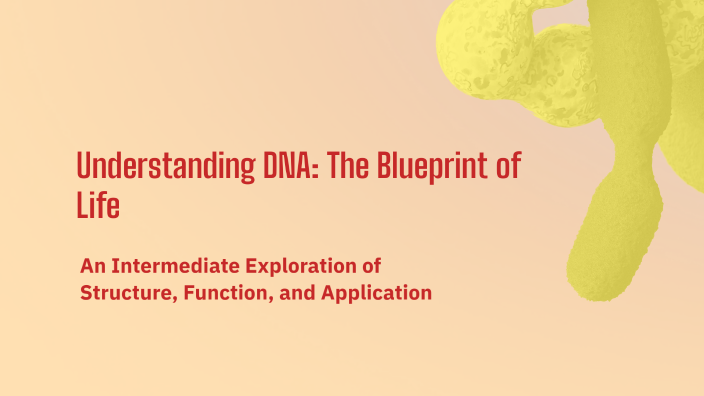 Understanding DNA: The Blueprint of Life

An Intermediate Exploration of Structure, Function, and Application